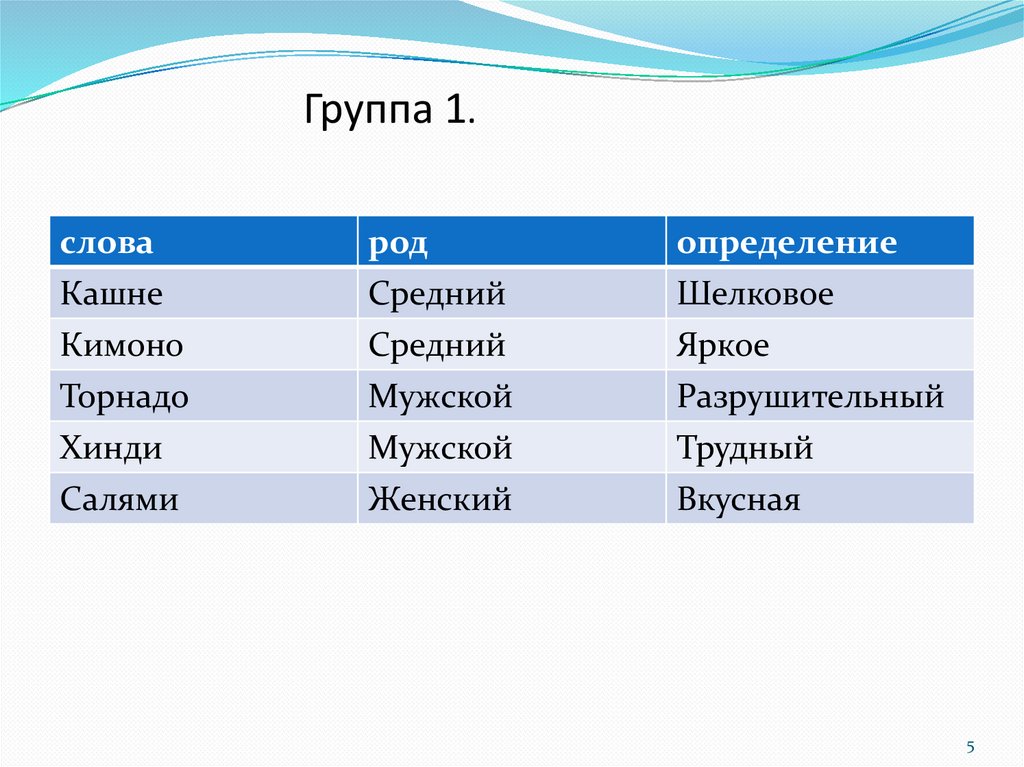 Группа 1.

| слова | род | определение |
|---|---|---|
| Кашне | Средний | Шелковое |
| Кимоно | Средний | Яркое |
| Торнадо | Мужской | Разрушительный |
| Хинди | Мужской | Трудный |
| Салями | Женский | Вкусная |

5